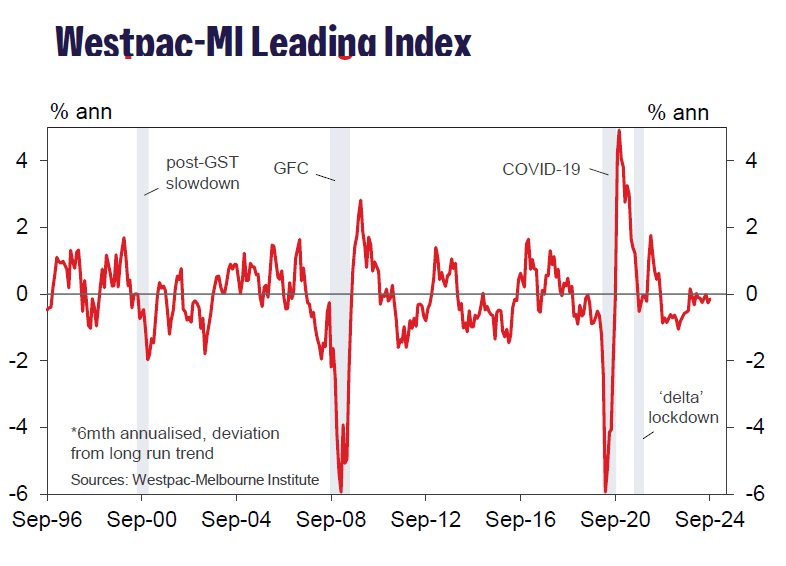 Westpac-MI Leading Index

% ann

% ann

4
2
0
-2
-4
-6

4
2
0
-2
-4
-6

post-GST slowdown

GFC

COVID-19

'delta' lockdown

*6mth annualised, deviation from long run trend

Sources: Westpac-Melbourne Institute

Sep-96 Sep-00 Sep-04 Sep-08 Sep-12 Sep-16 Sep-20 Sep-24